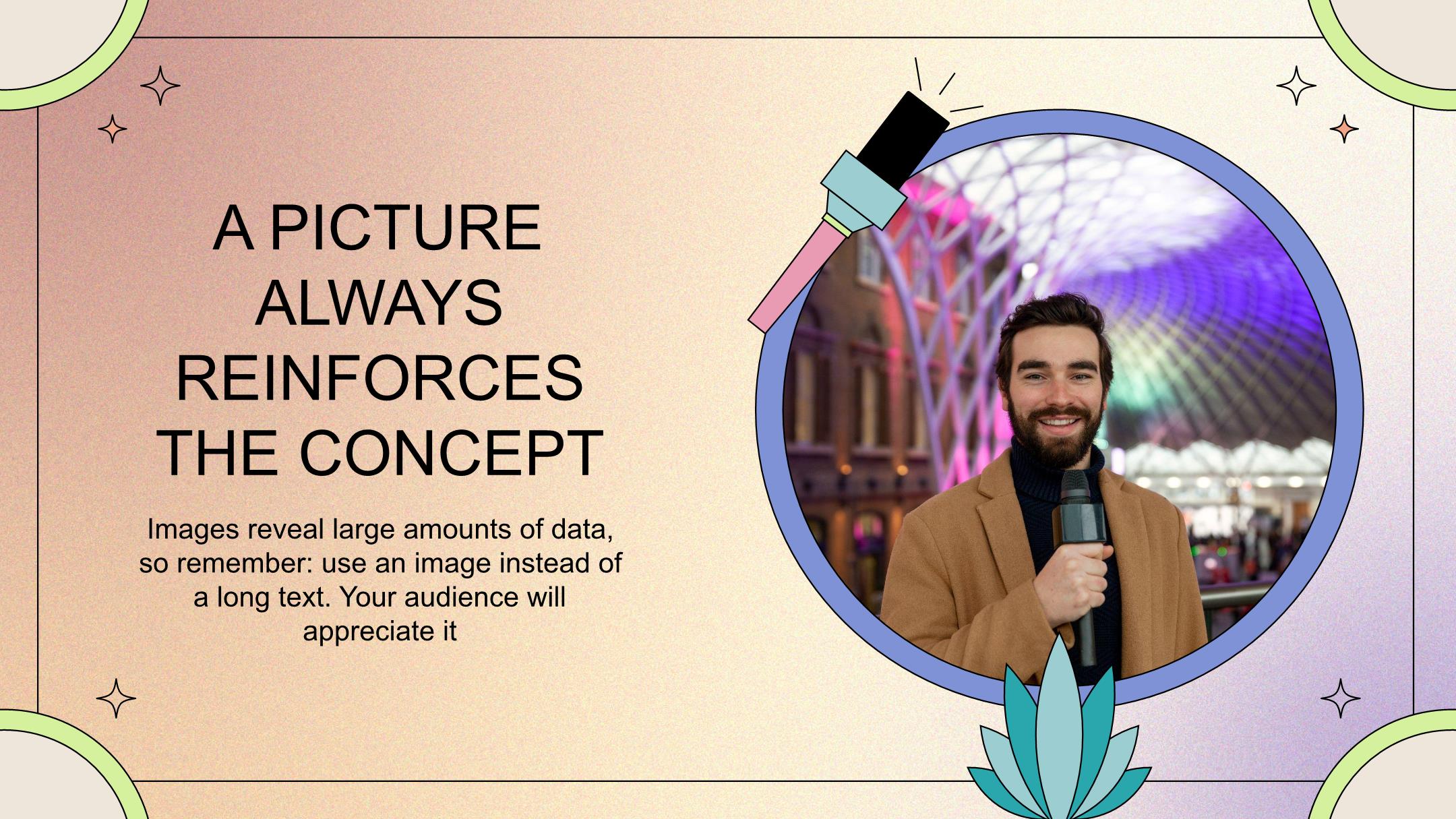 A PICTURE ALWAYS REINFORCES THE CONCEPT

Images reveal large amounts of data, so remember: use an image instead of a long text. Your audience will appreciate it